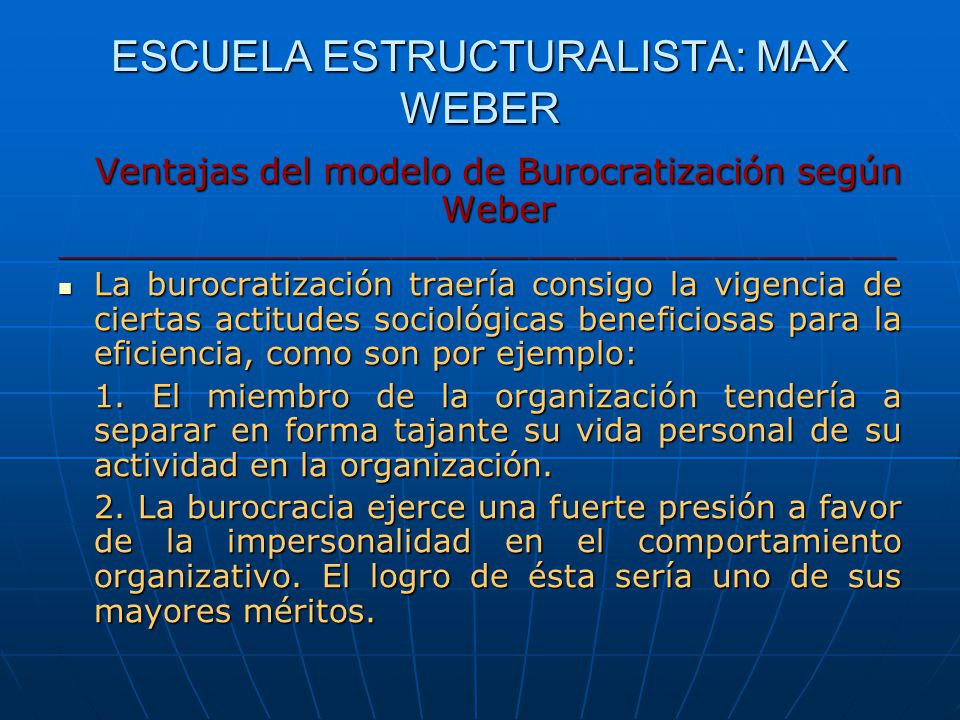 ESCUELA ESTRUCTURALISTA: MAX WEBER

Ventajas del modelo de Burocratización según Weber

La burocratización traería consigo la vigencia de ciertas actitudes sociológicas beneficiosas para la eficiencia, como son por ejemplo:

1. El miembro de la organización tendería a separar en forma tajante su vida personal de su actividad en la organización.

2. La burocracia ejerce una fuerte presión a favor de la impersonalidad en el comportamiento organizativo. El logro de ésta sería uno de sus mayores méritos.